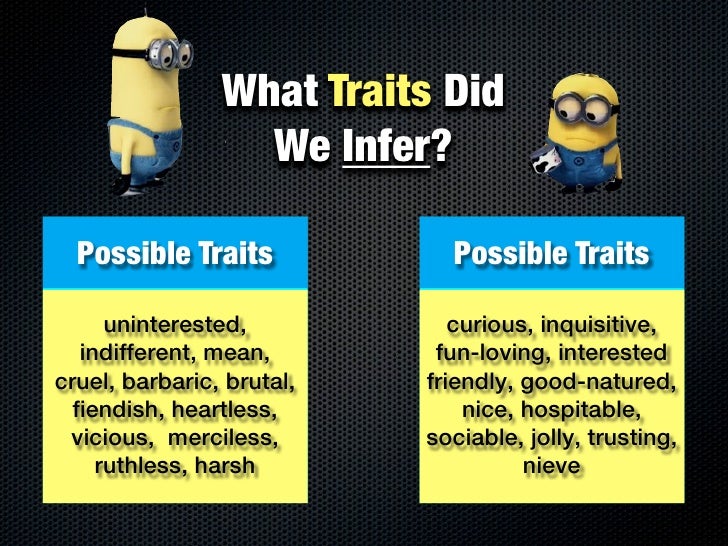 What Traits Did We Infer?

Possible Traits

uninterested, indifferent, mean, cruel, barbaric, brutal, fiendish, heartless, vicious, merciless, ruthless, harsh

Possible Traits

curious, inquisitive, fun-loving, interested friendly, good-natured, nice, hospitable, sociable, jolly, trusting, nieve